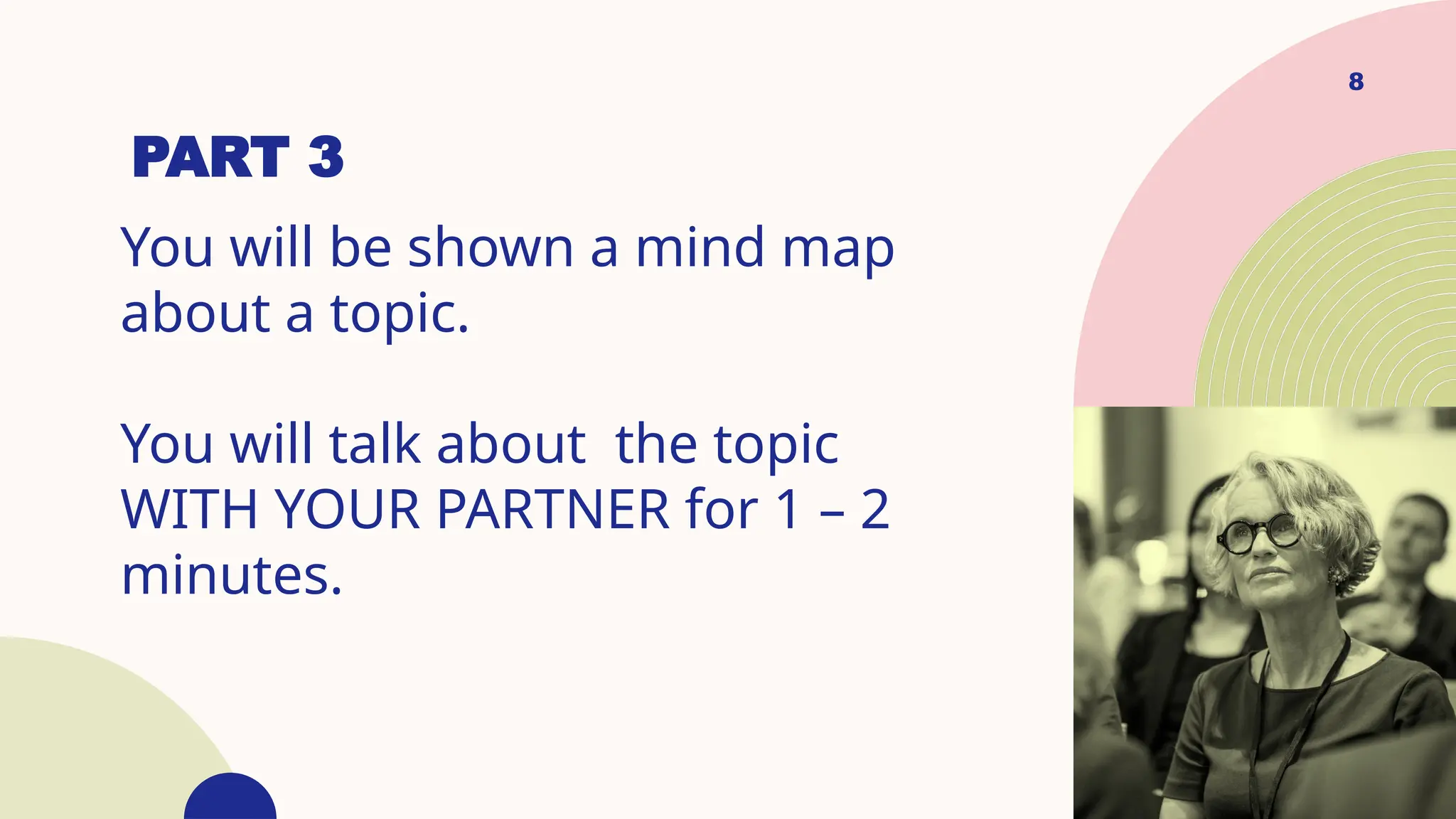 8

PART 3

You will be shown a mind map about a topic.

You will talk about the topic WITH YOUR PARTNER for 1 – 2 minutes.